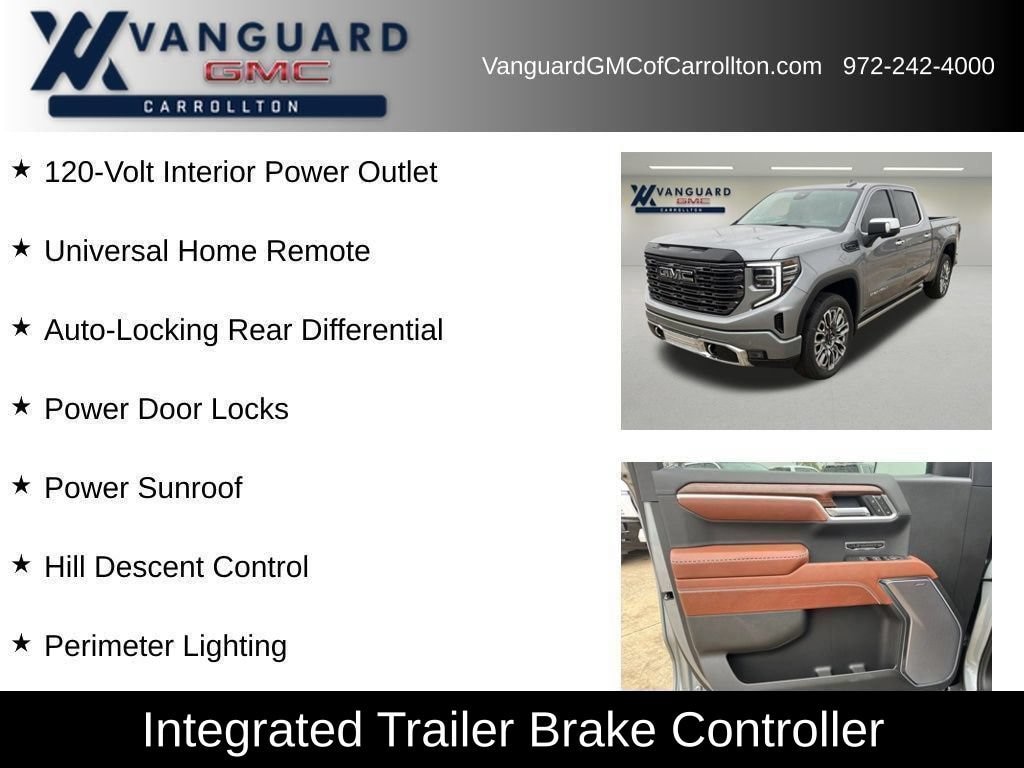 VANGUARD
GMC
CARROLLTON

VanguardGMCofCarrollton.com 972-242-4000

★ 120-Volt Interior Power Outlet

★ Universal Home Remote

★ Auto-Locking Rear Differential

★ Power Door Locks

★ Power Sunroof

★ Hill Descent Control

★ Perimeter Lighting

VANGUARD
GMC
CARROLLTON

GMC

Integrated Trailer Brake Controller